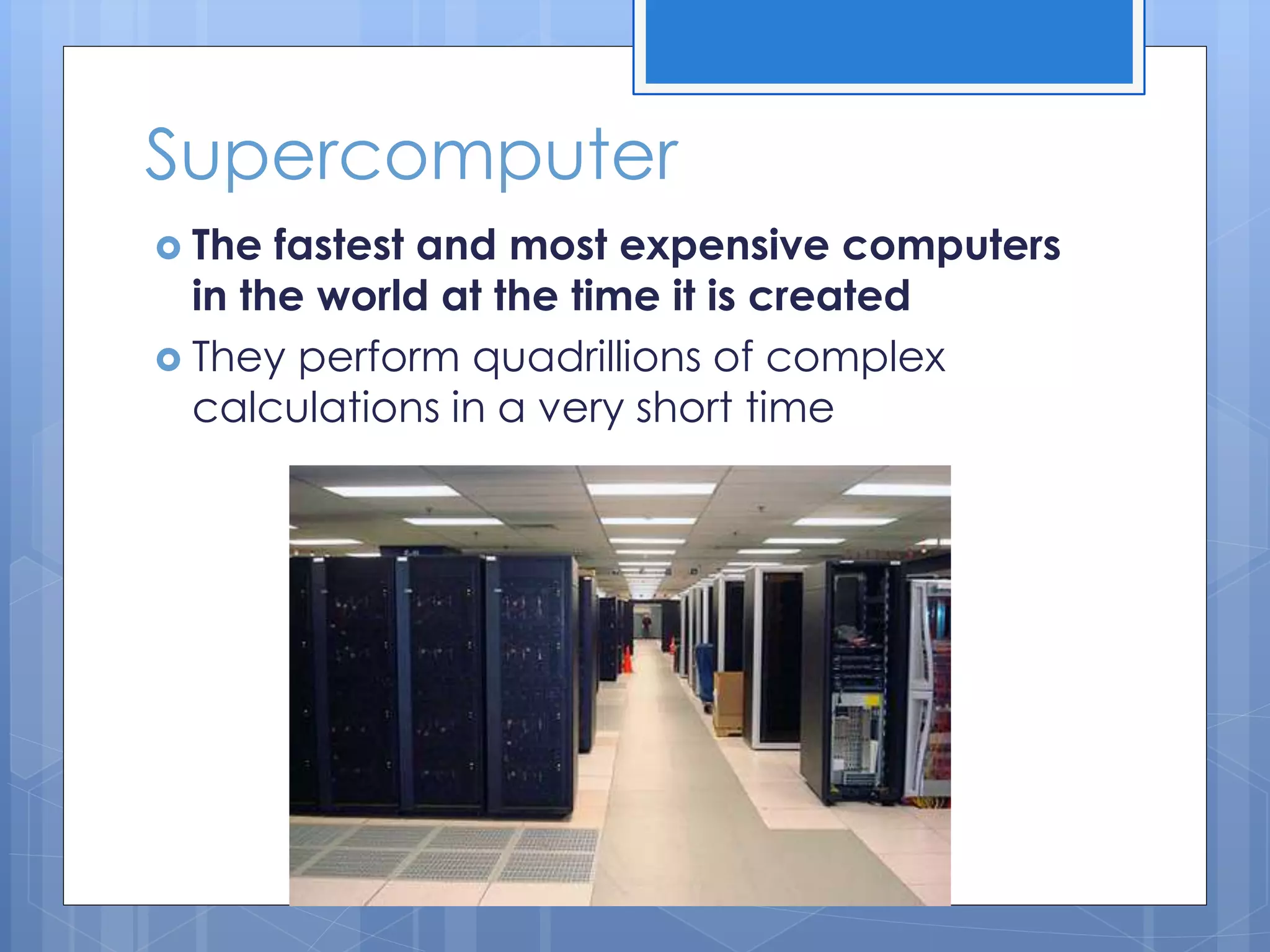 Supercomputer

The fastest and most expensive computers in the world at the time it is created

They perform quadrillions of complex calculations in a very short time